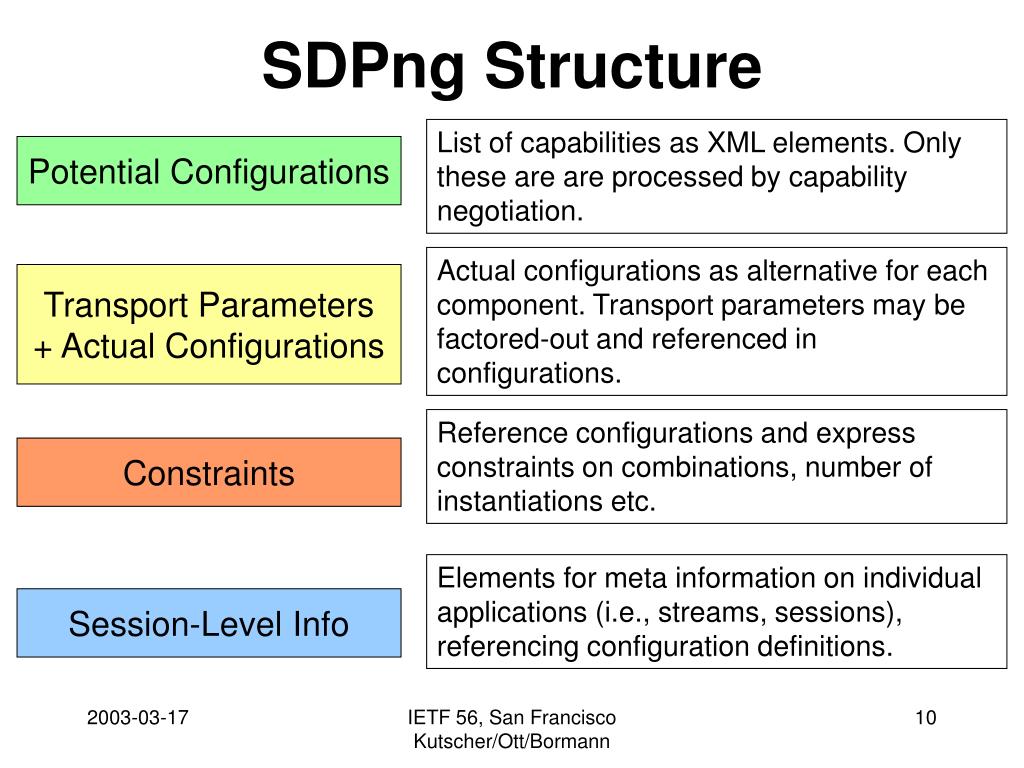 SDPng Structure

Potential Configurations

List of capabilities as XML elements. Only these are are processed by capability negotiation.

Transport Parameters + Actual Configurations

Actual configurations as alternative for each component. Transport parameters may be factored-out and referenced in configurations.

Constraints

Reference configurations and express constraints on combinations, number of instantiations etc.

Session-Level Info

Elements for meta information on individual applications (i.e., streams, sessions), referencing configuration definitions.

2003-03-17

IETF 56, San Francisco
Kutscher/Ott/Bormann

10